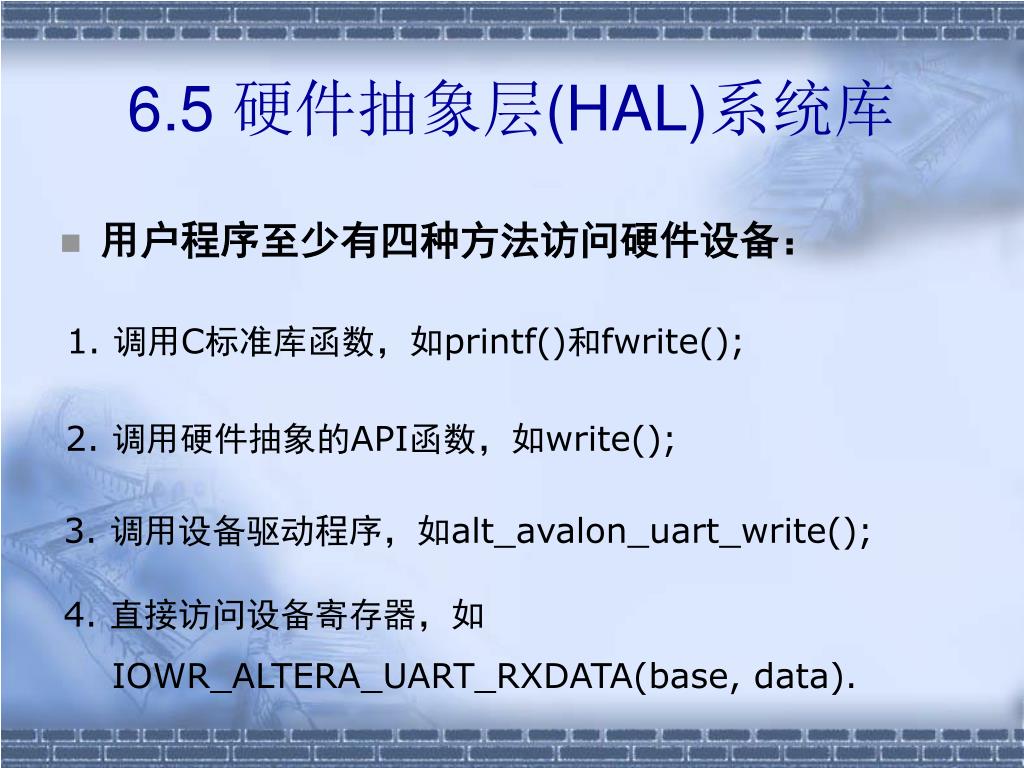 6.5 硬件抽象层(HAL)系统库

用户程序至少有四种方法访问硬件设备：

1. 调用C标准库函数，如printf()和fwrite();

2. 调用硬件抽象的API函数，如write();

3. 调用设备驱动程序，如alt_avalon_uart_write();

4. 直接访问设备寄存器，如 IOWR_ALTERA_UART_RXDATA(base, data).